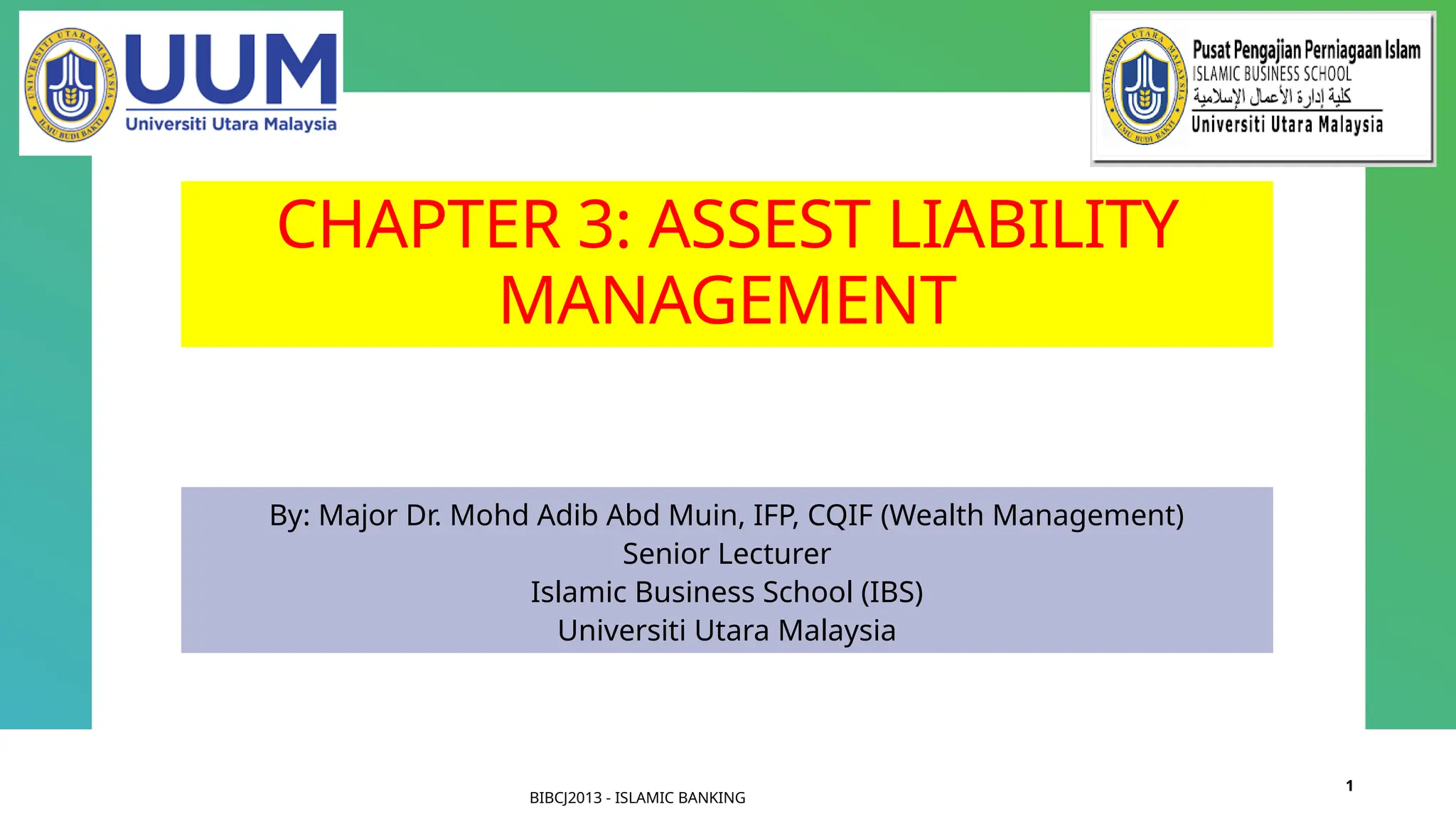 UNIVERSITI UTARA MALAYSIA
ILMU BUDI BAKTI
UUM
Universiti Utara Malaysia

UNIVERSITI UTARA MALAYSIA
ILMU BUDI BAKTI
Pusat Pengajian Perniagaan Islam
ISLAMIC BUSINESS SCHOOL
كلية إدارة الأعمال الإسلامية
Universiti Utara Malaysia

CHAPTER 3: ASSEST LIABILITY MANAGEMENT

By: Major Dr. Mohd Adib Abd Muin, IFP, CQIF (Wealth Management)
Senior Lecturer
Islamic Business School (IBS)
Universiti Utara Malaysia

BIBCJ2013 - ISLAMIC BANKING

1